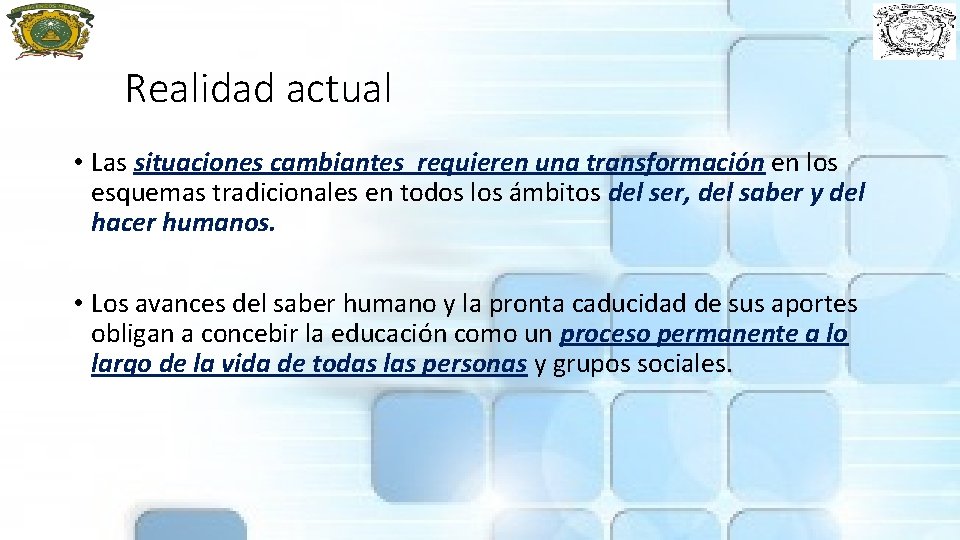 Realidad actual

• Las situaciones cambiantes  requieren una transformación en los esquemas tradicionales en todos los ámbitos del ser, del saber y del hacer humanos.

• Los avances del saber humano y la pronta caducidad de sus aportes obligan a concebir la educación como un proceso permanente a lo largo de la vida de todas las personas y grupos sociales.